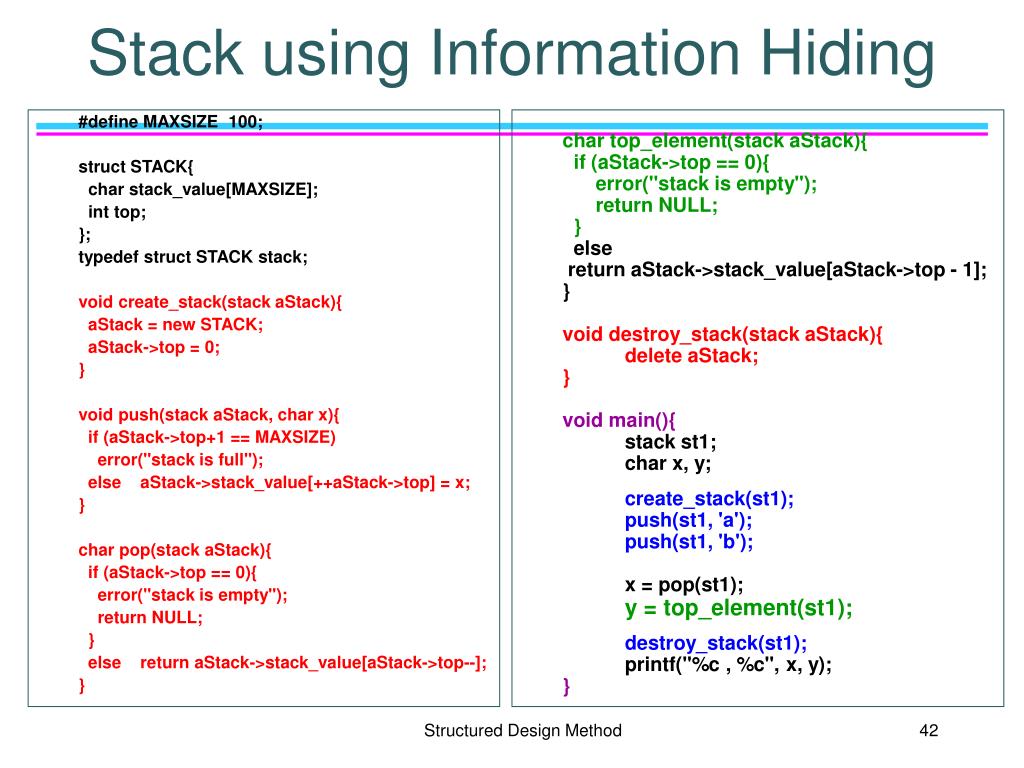 Stack using Information Hiding

#define MAXSIZE 100;

struct STACK{
char stack_value[MAXSIZE];
int top;
};
typedef struct STACK stack;

void create_stack(stack aStack){
aStack = new STACK;
aStack->top = 0;
}

void push(stack aStack, char x){
if (aStack->top+1 == MAXSIZE)
error("stack is full");
else aStack->stack_value[++aStack->top] = x;
}

char pop(stack aStack){
if (aStack->top == 0){
error("stack is empty");
return NULL;
}
else return aStack->stack_value[aStack->top--];
}

char top_element(stack aStack){
if (aStack->top == 0){
error("stack is empty");
return NULL;
}
else
return aStack->stack_value[aStack->top - 1];
}

void destroy_stack(stack aStack){
delete aStack;
}

void main(){
stack st1;
char x, y;

create_stack(st1);
push(st1, 'a');
push(st1, 'b');

x = pop(st1);
y = top_element(st1);

destroy_stack(st1);
printf("%c , %c", x, y);
}

Structured Design Method

42